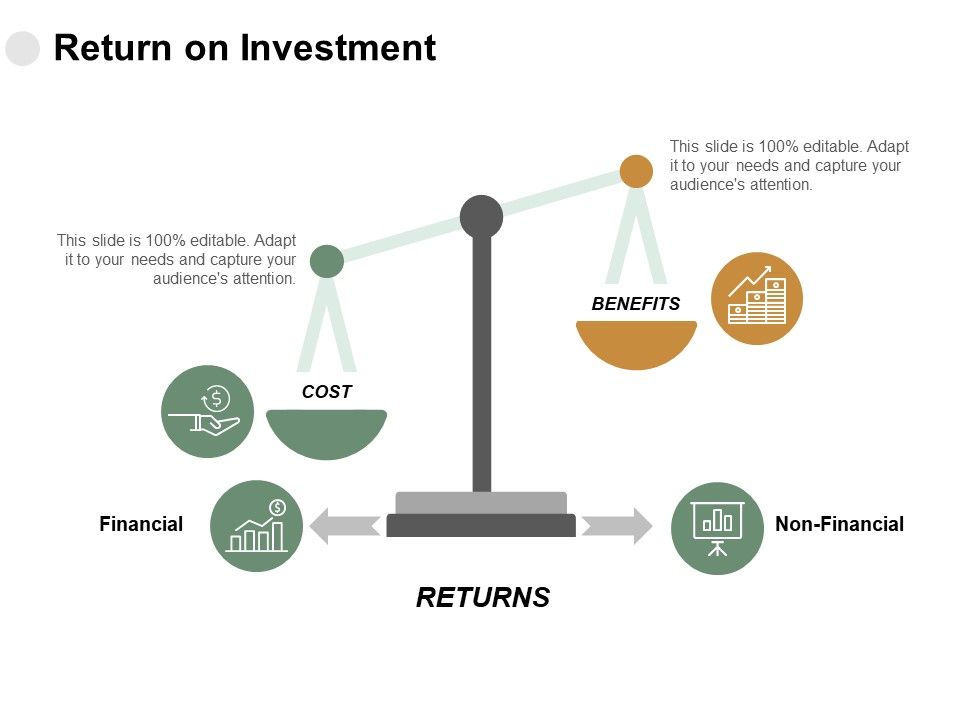 Return on Investment

This slide is 100% editable. Adapt it to your needs and capture your audience's attention.

This slide is 100% editable. Adapt it to your needs and capture your audience's attention.

BENEFITS

COST

Financial

Non-Financial

RETURNS